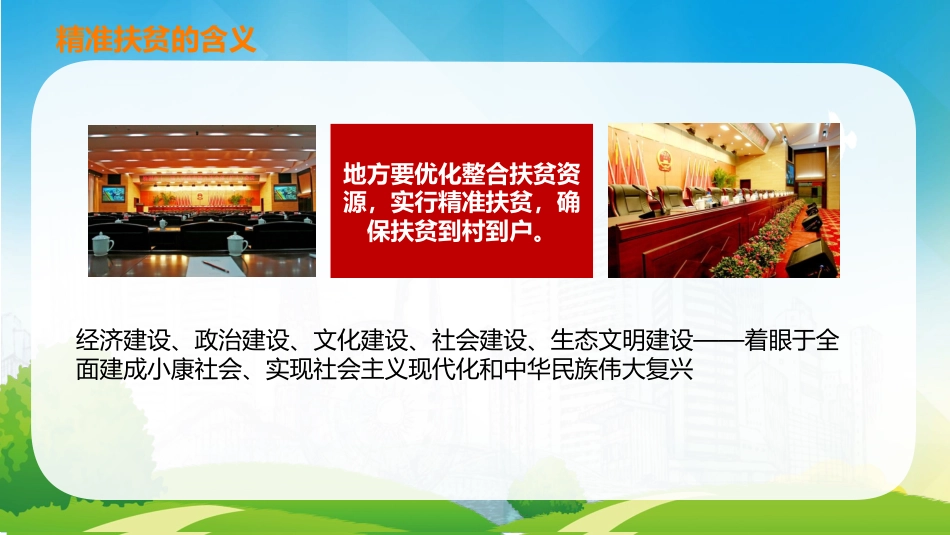 精准扶贫的含义

地方要优化整合扶贫资源，实行精准扶贫，确保扶贫到村到户。

经济建设、政治建设、文化建设、社会建设、生态文明建设——着眼于全面建成小康社会、实现社会主义现代化和中华民族伟大复兴